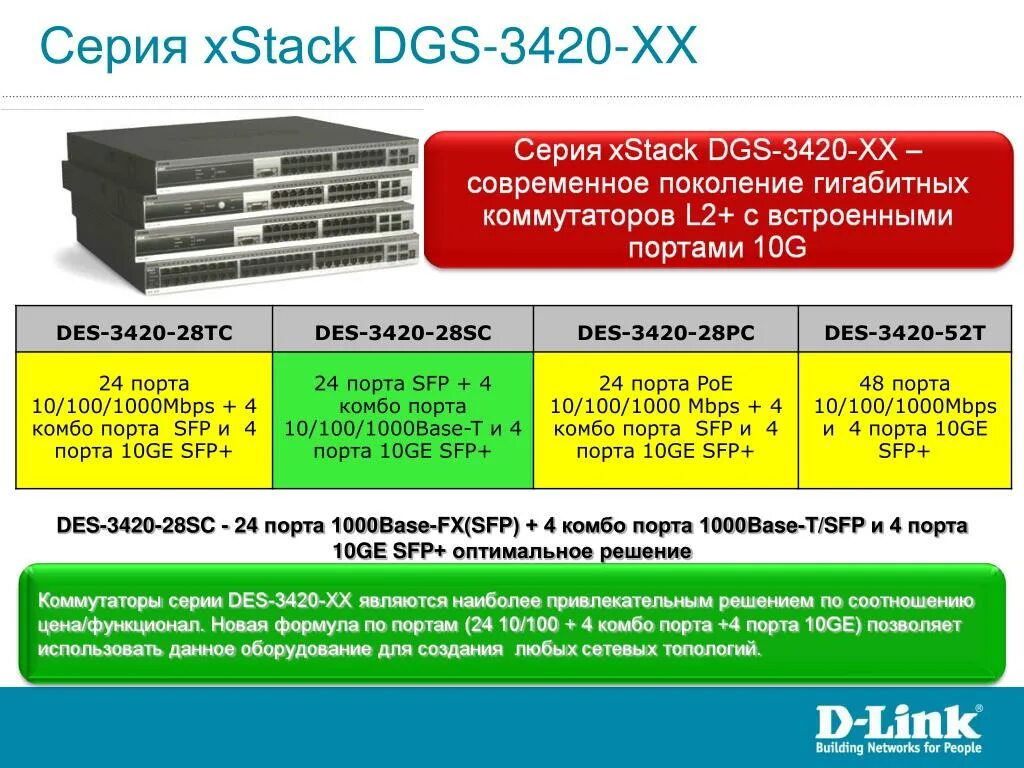 Серия xStack DGS-3420-XX

Серия xStack DGS-3420-XX – современное поколение гигабитных коммутаторов L2+ с встроенными портами 10G

| DES-3420-28TC | DES-3420-28SC | DES-3420-28PC | DES-3420-52T |
|---|---|---|---|
| 24 порта 10/100/1000Mbps + 4 комбо порта SFP и 4 порта 10GE SFP+ | 24 порта SFP + 4 комбо порта 10/100/1000Base-T и 4 порта 10GE SFP+ | 24 порта PoE 10/100/1000 Mbps + 4 комбо порта SFP и 4 порта 10GE SFP+ | 48 порта 10/100/1000Mbps и 4 порта 10GE SFP+ |

DES-3420-28SC - 24 порта 1000Base-FX(SFP) + 4 комбо порта 1000Base-T/SFP и 4 порта 10GE SFP+ оптимальное решение

Коммутаторы серии DES-3420-XX являются наиболее привлекательным решением по соотношению цена/функционал. Новая формула по портам (24 10/100 + 4 комбо порта +4 порта 10GE) позволяет использовать данное оборудование для создания любых сетевых топологий.

D-Link
Building Networks for People